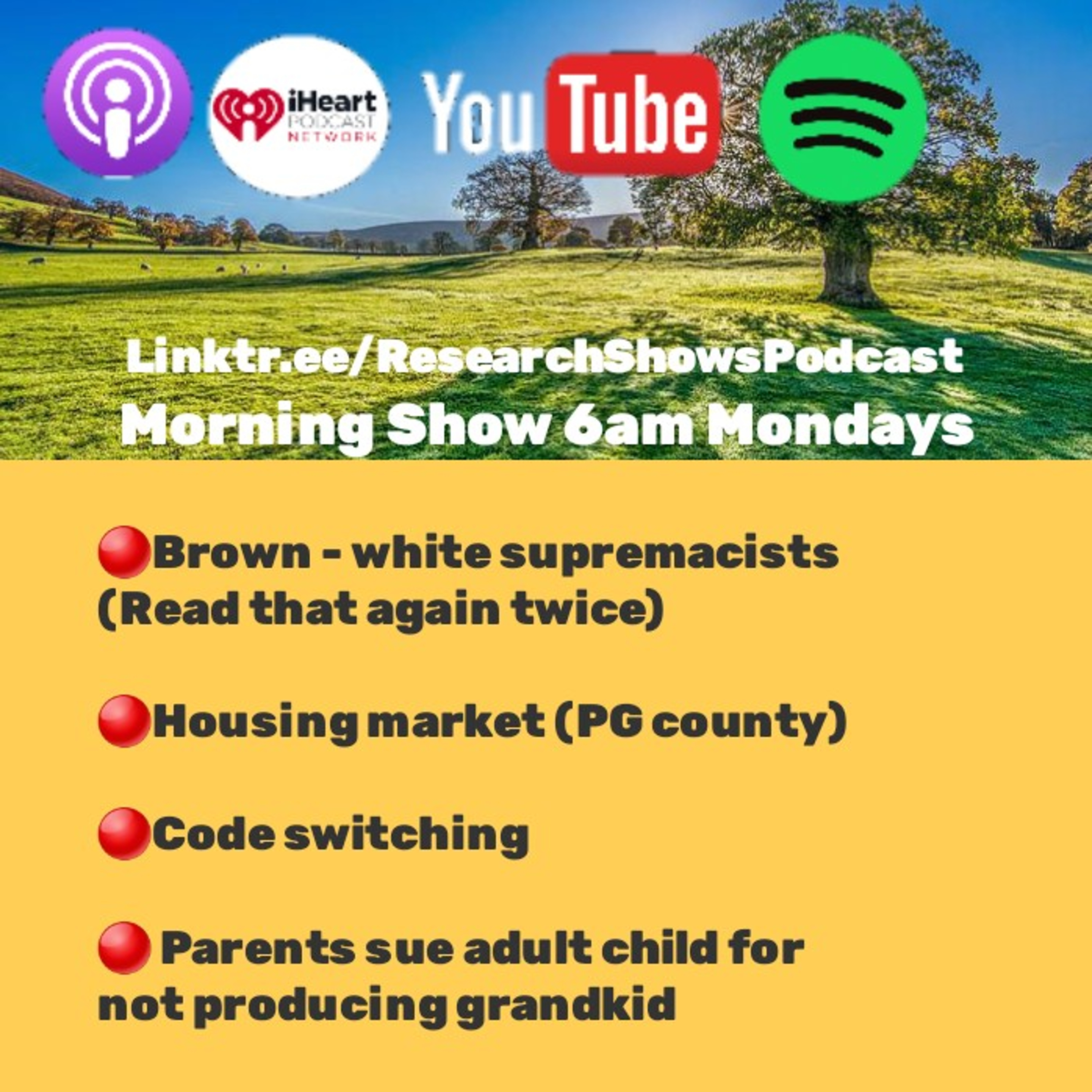 iHeart PODCAST NETWORK

YouTube

Linktr.ee/ResearchShowsPodcast
Morning Show 6am Mondays

🔴Brown - white supremacists (Read that again twice)

🔴Housing market (PG county)

🔴Code switching

🔴 Parents sue adult child for not producing grandkid